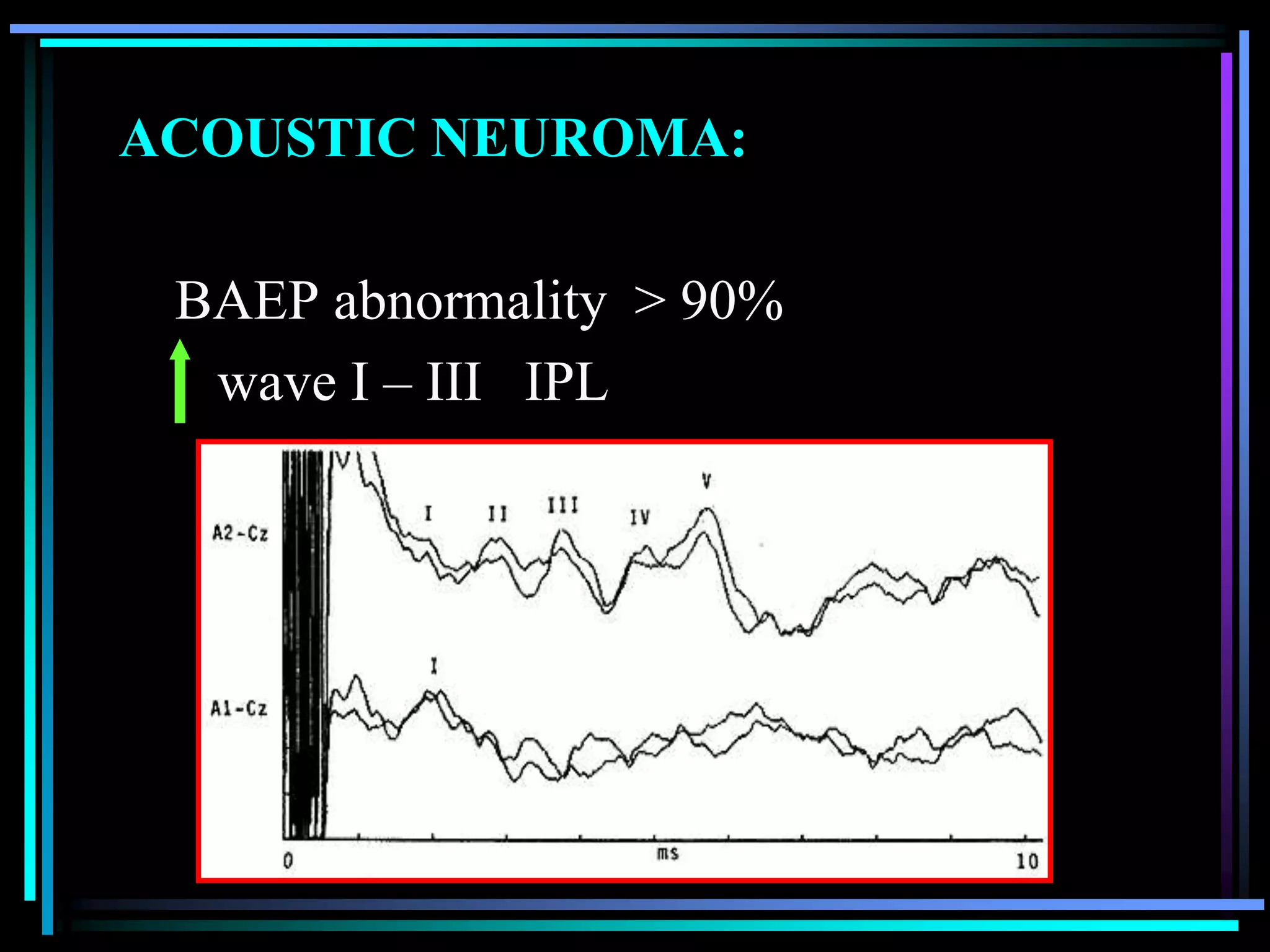 ACOUSTIC NEUROMA:

BAEP abnormality > 90%

wave I – III IPL

A2-Cz

I II III IV V

A1-Cz

I

0 ms 10